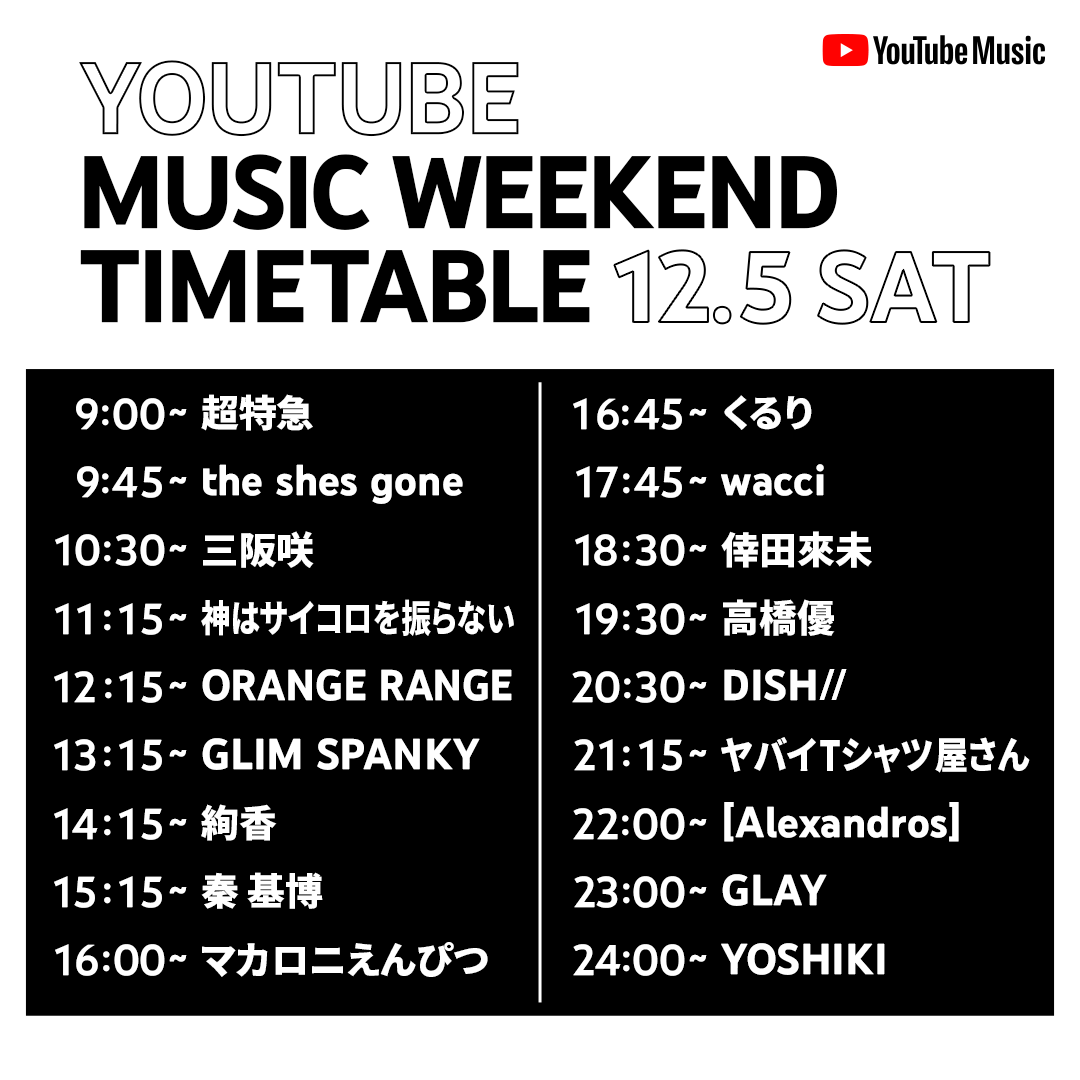 YouTube Music

YOUTUBE
MUSIC WEEKEND
TIMETABLE 12.5 SAT

9:00~ 超特急
9:45~ the shes gone
10:30~ 三阪咲
11:15~ 神はサイコロを振らない
12:15~ ORANGE RANGE
13:15~ GLIM SPANKY
14:15~ 絢香
15:15~ 秦 基博
16:00~ マカロニえんぴつ

16:45~ くるり
17:45~ wacci
18:30~ 倖田來未
19:30~ 高橋優
20:30~ DISH//
21:15~ ヤバイTシャツ屋さん
22:00~ [Alexandros]
23:00~ GLAY
24:00~ YOSHIKI